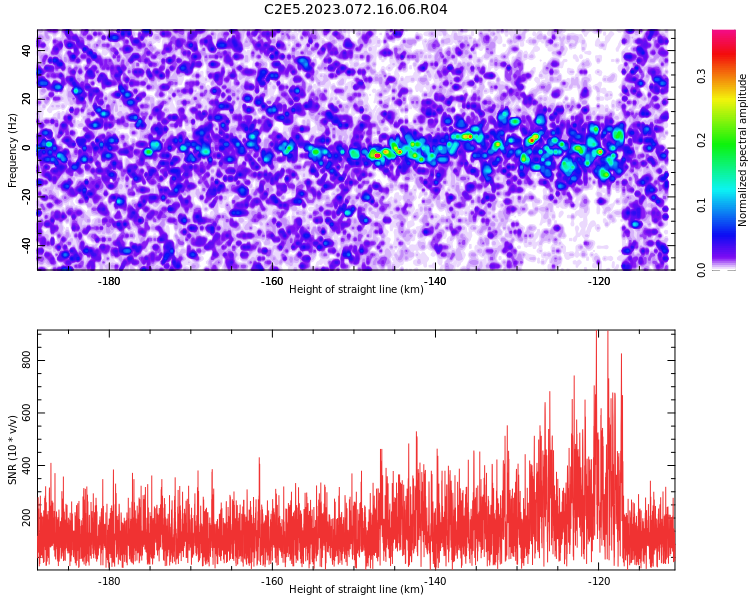 C2E5.2023.072.16.06.R04

Frequency (Hz)
40
20
0
-20
-40

-180
-160
-140
-120
Height of straight line (km)

Normalized spectral amplitude
0.0
0.1
0.2
0.3

SNR (10 * v/v)
800
600
400
200

-180
-160
-140
-120
Height of straight line (km)